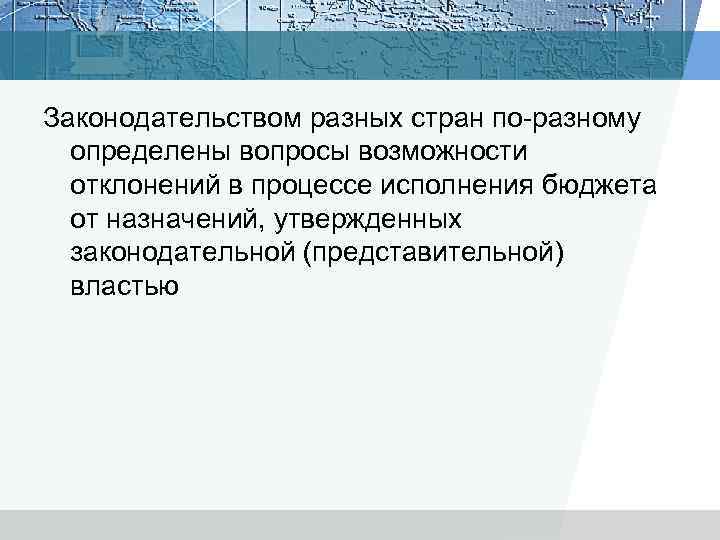 Законодательством разных стран по-разному определены вопросы возможности отклонений в процессе исполнения бюджета от назначений, утвержденных законодательной (представительной) властью